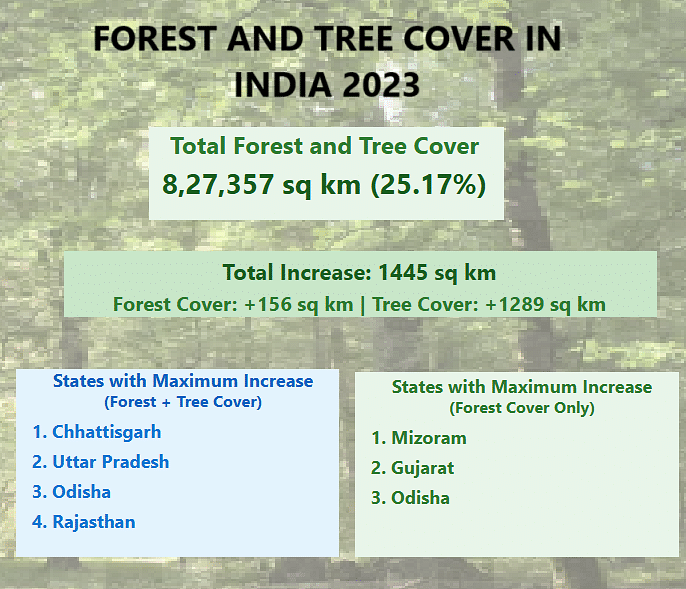 FOREST AND TREE COVER IN INDIA 2023

Total Forest and Tree Cover
8,27,357 sq km (25.17%)

Total Increase: 1445 sq km
Forest Cover: +156 sq km | Tree Cover: +1289 sq km

States with Maximum Increase
(Forest + Tree Cover)
1. Chhattisgarh
2. Uttar Pradesh
3. Odisha
4. Rajasthan

States with Maximum Increase
(Forest Cover Only)
1. Mizoram
2. Gujarat
3. Odisha